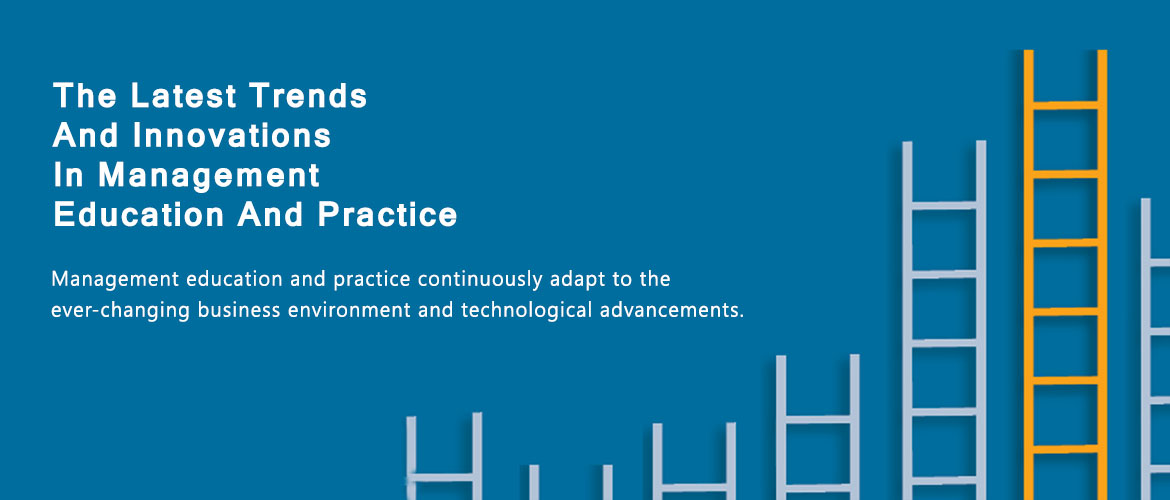 The Latest Trends
And Innovations
In Management
Education And Practice

Management education and practice continuously adapt to the ever-changing business environment and technological advancements.